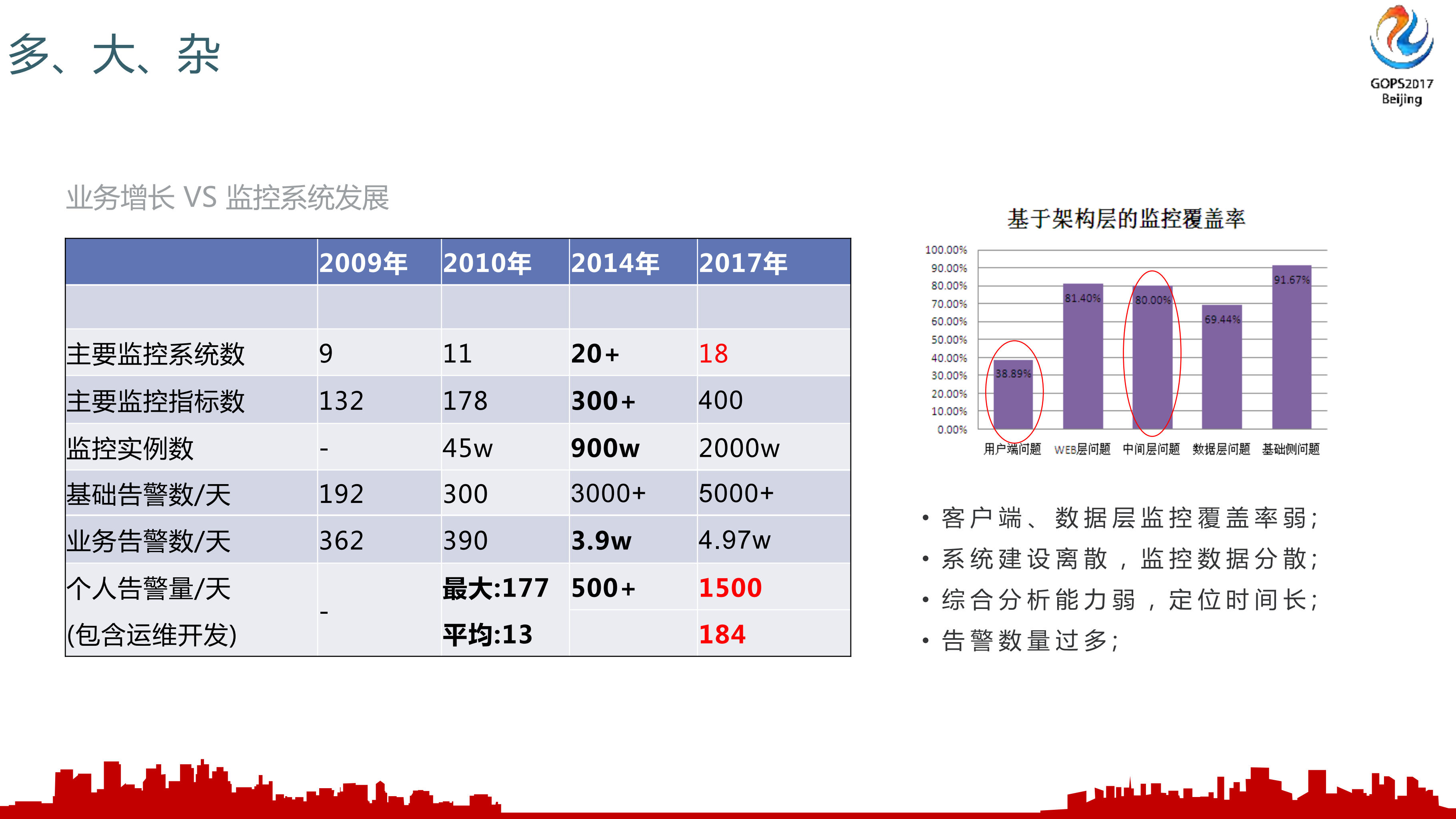 多、大、杂

GOPS2017 Beijing

业务增长 VS 监控系统发展

| | 2009年 | 2010年 | 2014年 | 2017年 |
|---|---|---|---|---|
| | | | | |
| 主要监控系统数 | 9 | 11 | 20+ | 18 |
| 主要监控指标数 | 132 | 178 | 300+ | 400 |
| 监控实例数 | - | 45w | 900w | 2000w |
| 基础告警数/天 | 192 | 300 | 3000+ | 5000+ |
| 业务告警数/天 | 362 | 390 | 3.9w | 4.97w |
| 个人告警量/天 (包含运维开发) | - | 最大:177 平均:13 | 500+ | 1500 184 |

基于架构层的监控覆盖率

100.00%
90.00%
80.00%
70.00%
60.00%
50.00%
40.00%
30.00%
20.00%
10.00%
0.00%

38.89%
81.40%
80.00%
69.44%
91.67%

用户端问题 WEB层问题 中间层问题 数据层问题 基础侧问题

• 客户端、数据层监控覆盖率弱;
• 系统建设离散，监控数据分散;
• 综合分析能力弱，定位时间长;
• 告警数量过多;